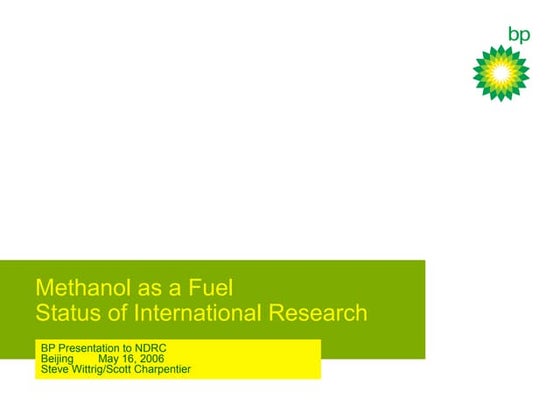 bp

Methanol as a Fuel
Status of International Research

BP Presentation to NDRC
Beijing May 16, 2006
Steve Wittrig/Scott Charpentier